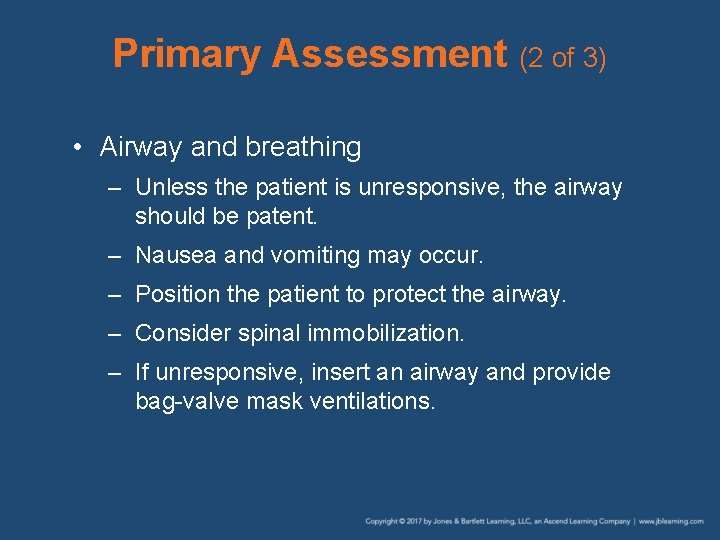 Primary Assessment (2 of 3)

• Airway and breathing
– Unless the patient is unresponsive, the airway should be patent.
– Nausea and vomiting may occur.
– Position the patient to protect the airway.
– Consider spinal immobilization.
– If unresponsive, insert an airway and provide bag-valve mask ventilations.

Copyright © 2017 by Jones & Bartlett Learning, LLC, an Ascend Learning Company | www.jblearning.com